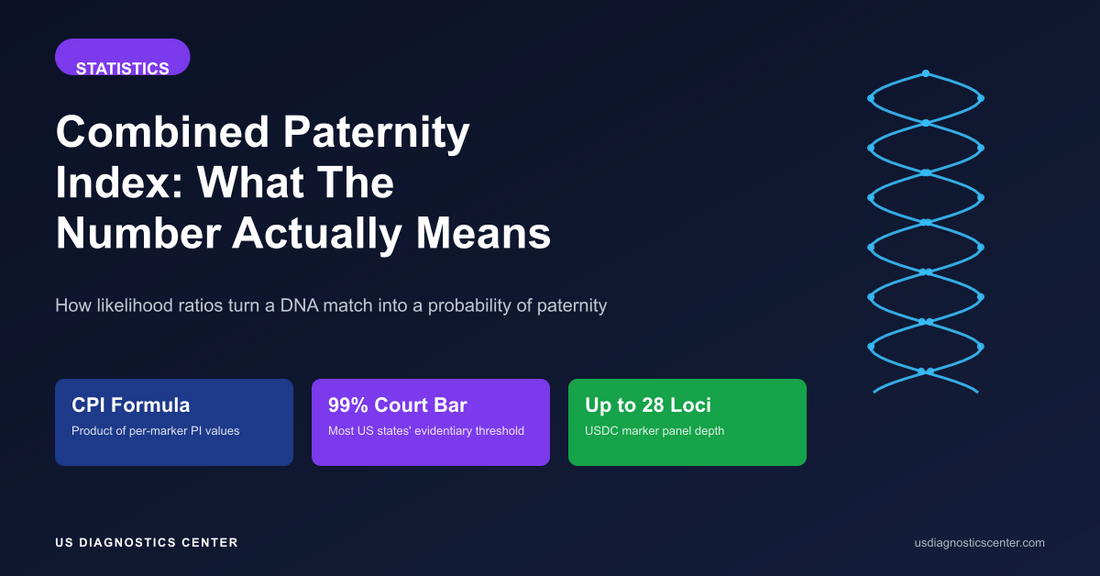 STATISTICS

Combined Paternity Index: What The Number Actually Means

How likelihood ratios turn a DNA match into a probability of paternity

CPI Formula
Product of per-marker PI values

99% Court Bar
Most US states' evidentiary threshold

Up to 28 Loci
USDC marker panel depth

US DIAGNOSTICS CENTER

usdiagnosticscenter.com